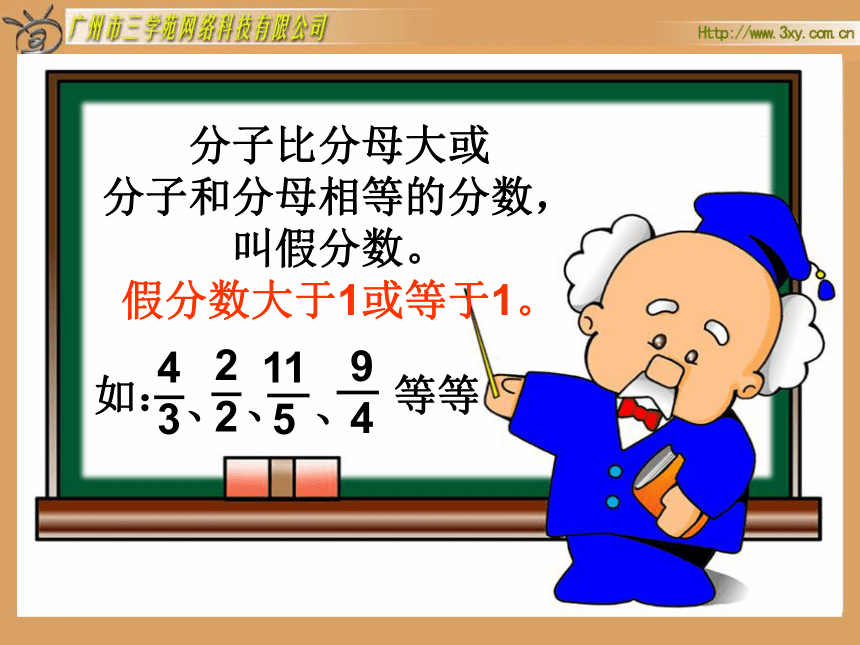 广州市三学苑网络科技有限公司

Http://www.3xy.com.cn

分子比分母大或
分子和分母相等的分数，
叫假分数。
假分数大于1或等于1。

如：$\frac{4}{3}$、$\frac{2}{2}$、$\frac{11}{5}$、$\frac{9}{4}$ 等等